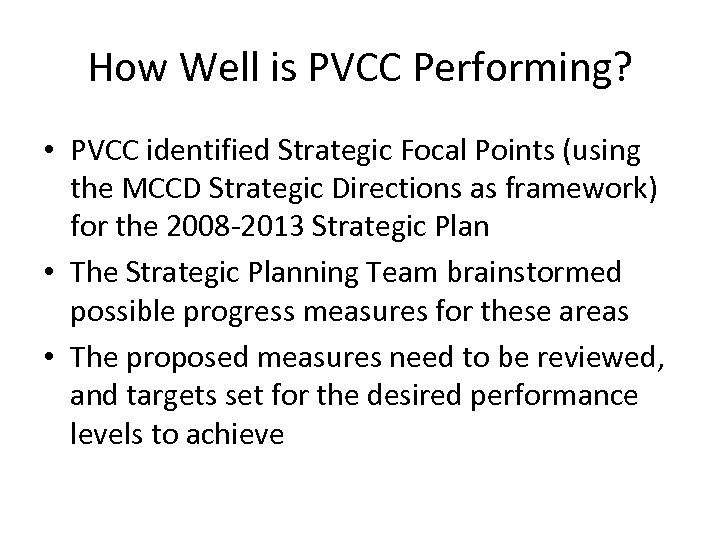 How Well is PVCC Performing?

• PVCC identified Strategic Focal Points (using the MCCD Strategic Directions as framework) for the 2008-2013 Strategic Plan

• The Strategic Planning Team brainstormed possible progress measures for these areas

• The proposed measures need to be reviewed, and targets set for the desired performance levels to achieve